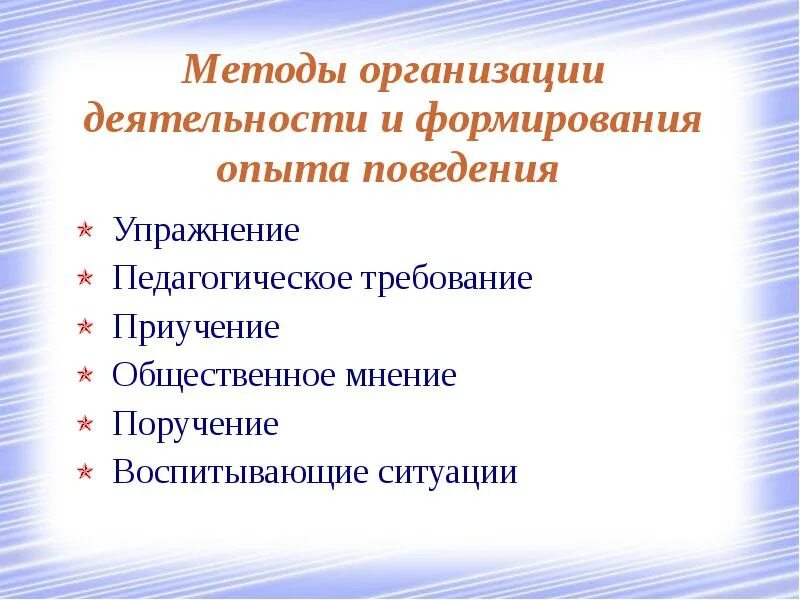 Методы организации деятельности и формирования опыта поведения

Упражнение
Педагогическое требование
Приучение
Общественное мнение
Поручение
Воспитывающие ситуации